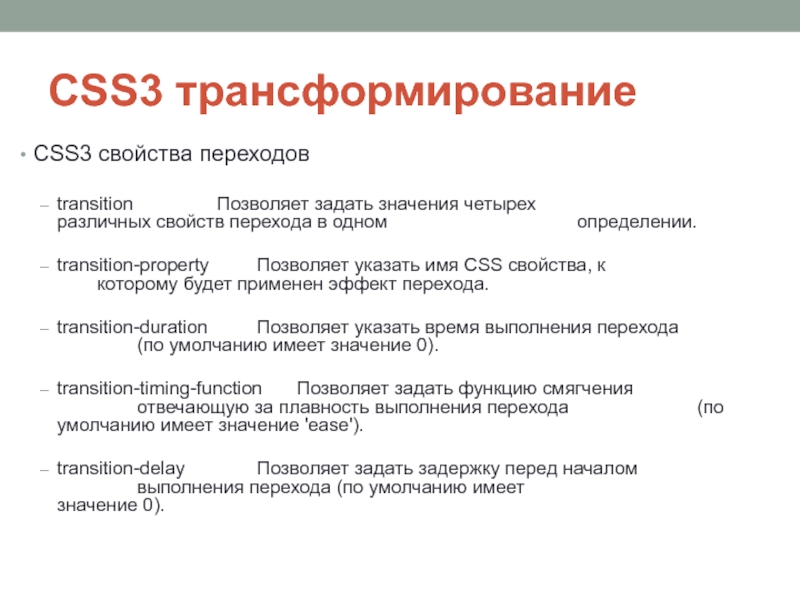 CSS3 трансформирование

• CSS3 свойства переходов

– transition Позволяет задать значения четырех различных свойств перехода в одном определении.

– transition-property Позволяет указать имя CSS свойства, к которому будет применен эффект перехода.

– transition-duration Позволяет указать время выполнения перехода (по умолчанию имеет значение 0).

– transition-timing-function Позволяет задать функцию смягчения отвечающую за плавность выполнения перехода (по умолчанию имеет значение 'ease').

– transition-delay Позволяет задать задержку перед началом выполнения перехода (по умолчанию имеет значение 0).